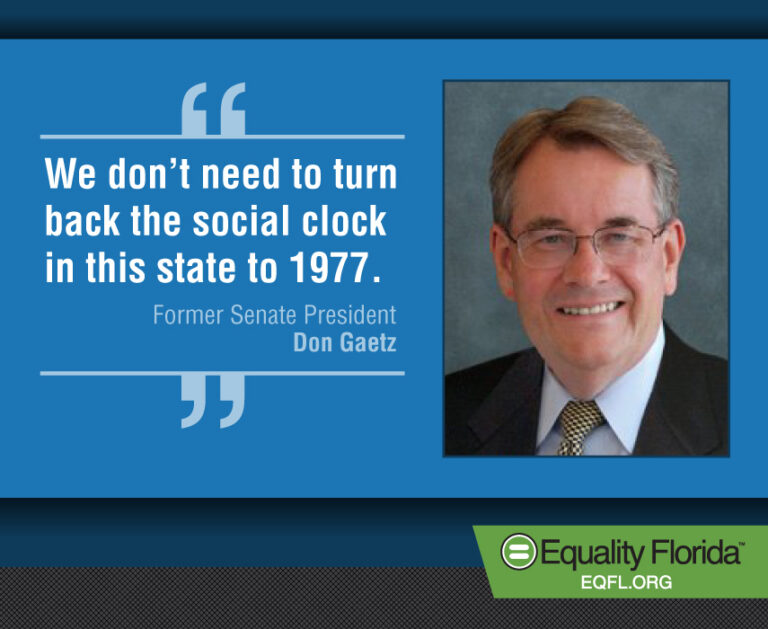 “

We don’t need to turn back the social clock in this state to 1977.

Former Senate President
Don Gaetz

”

Equality Florida™
EQFL.ORG